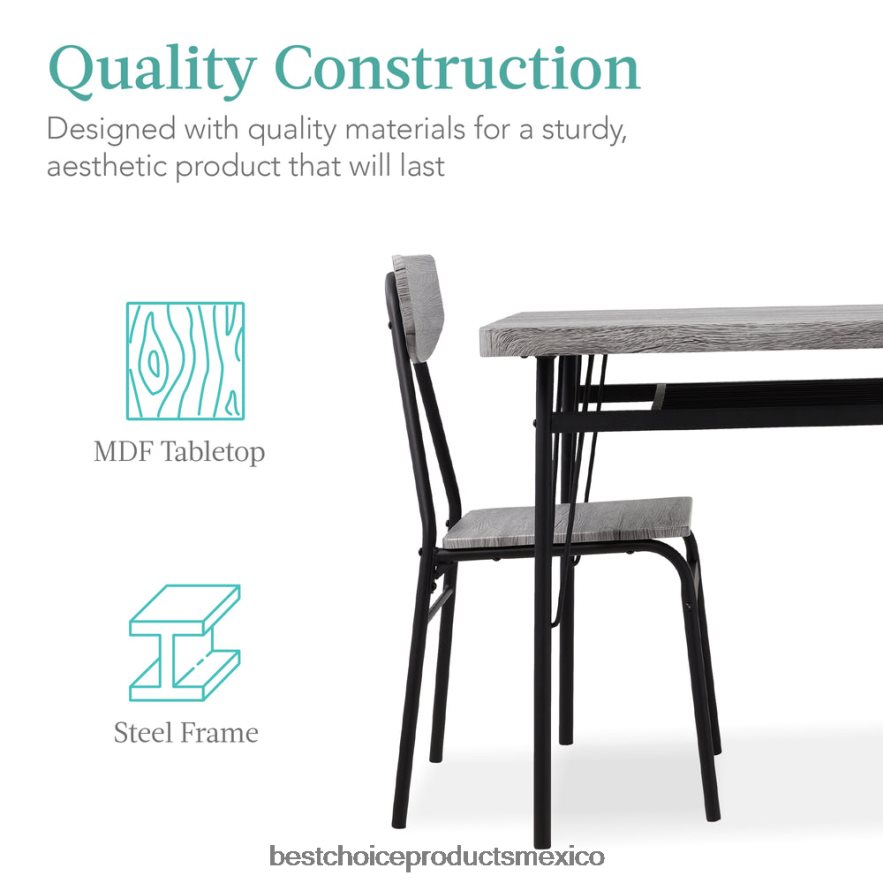 Quality Construction

Designed with quality materials for a sturdy, aesthetic product that will last

MDF Tabletop

Steel Frame

bestchoiceproductsmexico